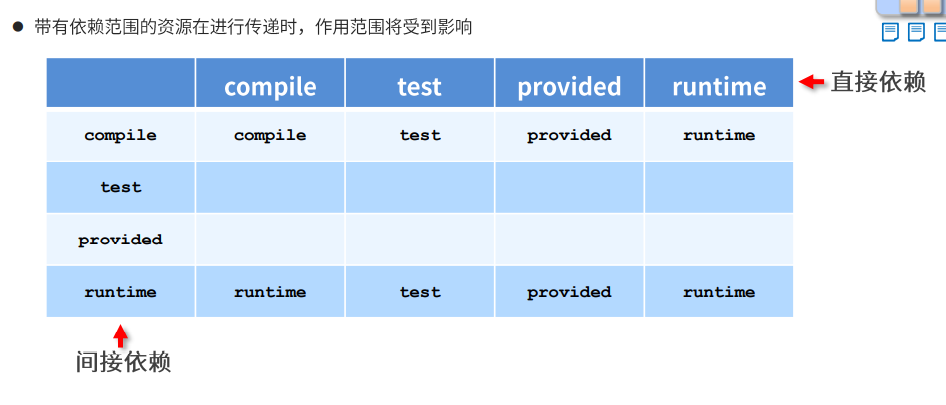 ● 带有依赖范围的资源在进行传递时，作用范围将受到影响

| | compile | test | provided | runtime |
|---|---|---|---|---|
| compile | compile | test | provided | runtime |
| test | | | | |
| provided | | | | |
| runtime | runtime | test | provided | runtime |

直接依赖

间接依赖